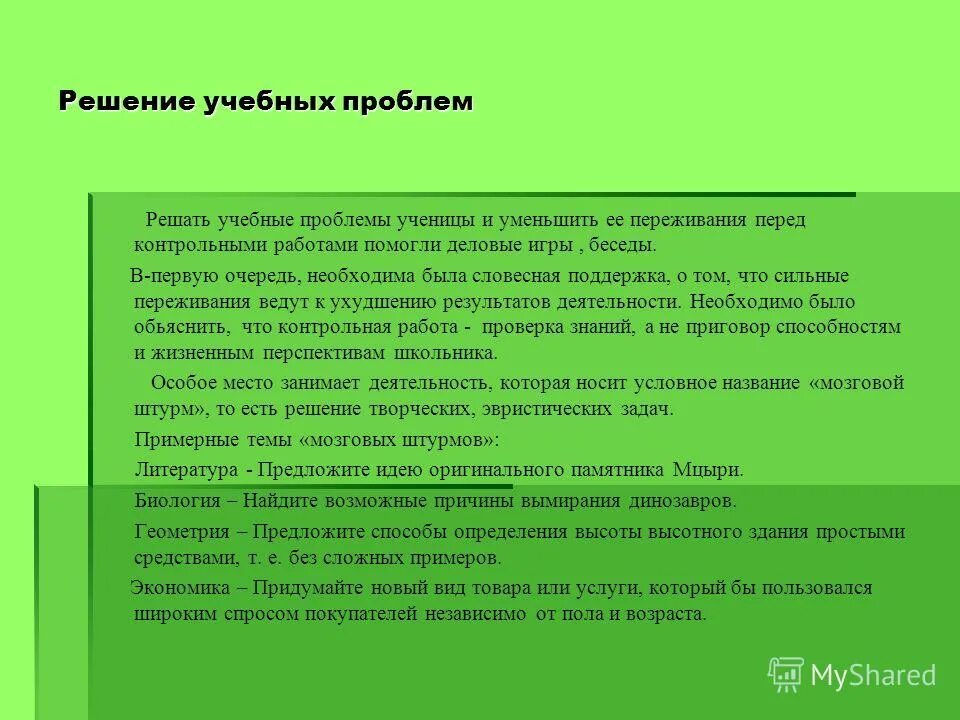 Решение учебных проблем

Решать учебные проблемы ученицы и уменьшить ее переживания перед контрольными работами помогли деловые игры , беседы.

В-первую очередь, необходима была словесная поддержка, о том, что сильные переживания ведут к ухудшению результатов деятельности. Необходимо было обьяснить, что контрольная работа - проверка знаний, а не приговор способностям и жизненным перспективам школьника.

Особое место занимает деятельность, которая носит условное название «мозговой штурм», то есть решение творческих, эвристических задач.

Примерные темы «мозговых штурмов»:

Литература - Предложите идею оригинального памятника Мцыри.

Биология – Найдите возможные причины вымирания динозавров.

Геометрия – Предложите способы определения высоты высотного здания простыми средствами, т. е. без сложных примеров.

Экономика – Придумайте новый вид товара или услуги, который бы пользовался широким спросом покупателей независимо от пола и возраста.

MyShared